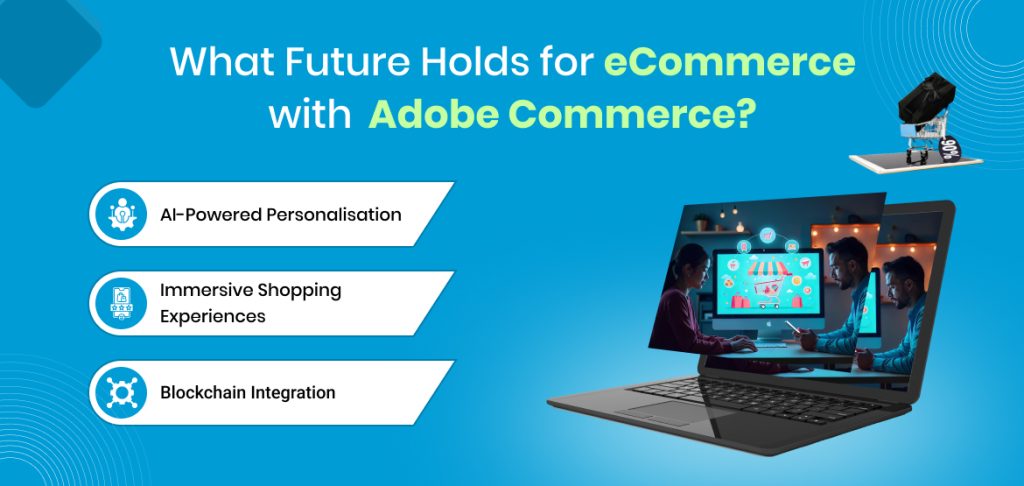 What Future Holds for eCommerce with Adobe Commerce?

AI-Powered Personalisation

Immersive Shopping Experiences

Blockchain Integration

90%